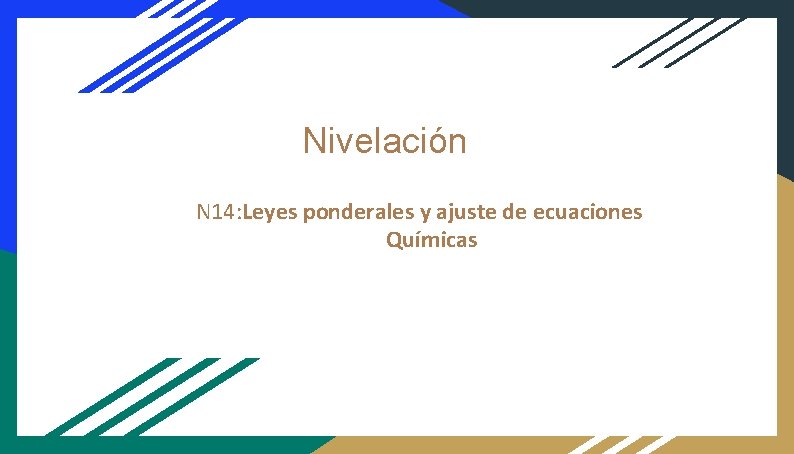 Nivelación

N14:Leyes ponderales y ajuste de ecuaciones Químicas